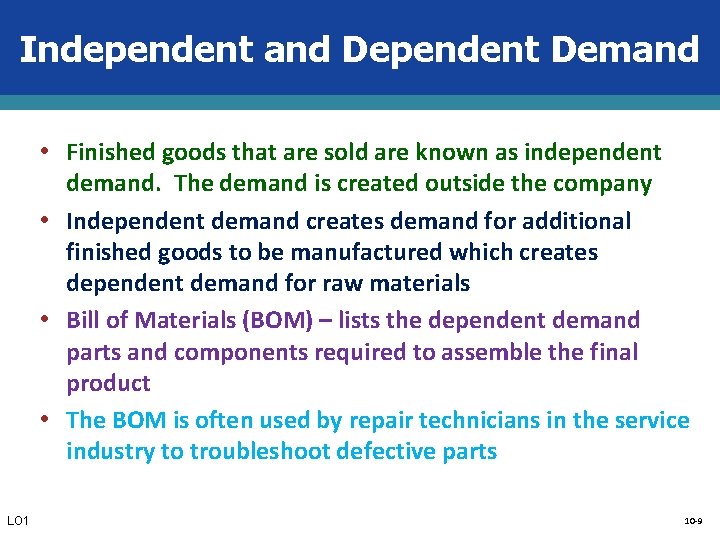 Independent and Dependent Demand

• Finished goods that are sold are known as independent demand. The demand is created outside the company

• Independent demand creates demand for additional finished goods to be manufactured which creates dependent demand for raw materials

• Bill of Materials (BOM) – lists the dependent demand parts and components required to assemble the final product

• The BOM is often used by repair technicians in the service industry to troubleshoot defective parts

LO1

10-9